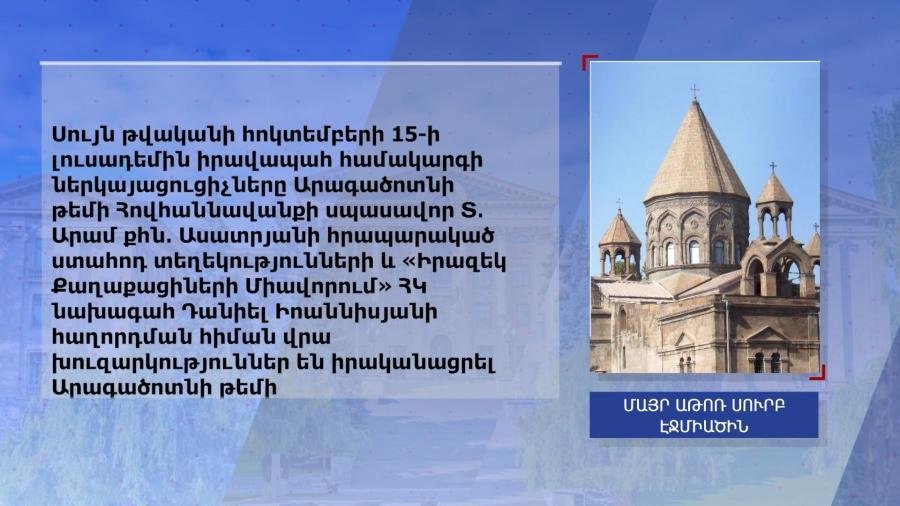 Սույն թվականի հոկտեմբերի 15-ի լուսադեմին իրավապահ համակարգի ներկայացուցիչները Արագածոտնի թեմի Հովհաննավանքի սպասավոր Տ. Արամ քհն. Ասատրյանի հրապարակած ստահոդ տեղեկությունների և «Իրազեկ Քաղաքացիների Միավորում» ՀԿ նախագահ Դանիել Իոաննիսյանի հաղորդման հիման վրա խուզարկություններ են իրականացրել Արագածոտնի թեմի

ՄԱՅՐ ԱԹՈՌ ՍՈՒՐԲ ԷՋՄԻԱԾԻՆ